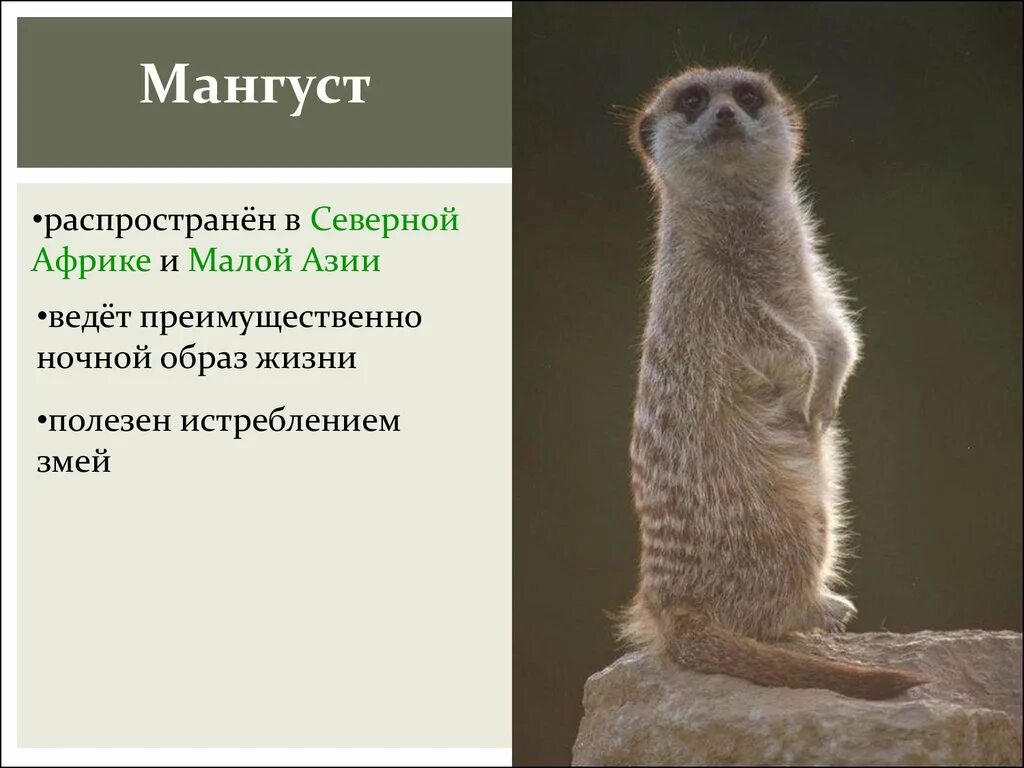 Мангуст

•распространён в Северной Африке и Малой Азии

•ведёт преимущественно ночной образ жизни

•полезен истреблением змей